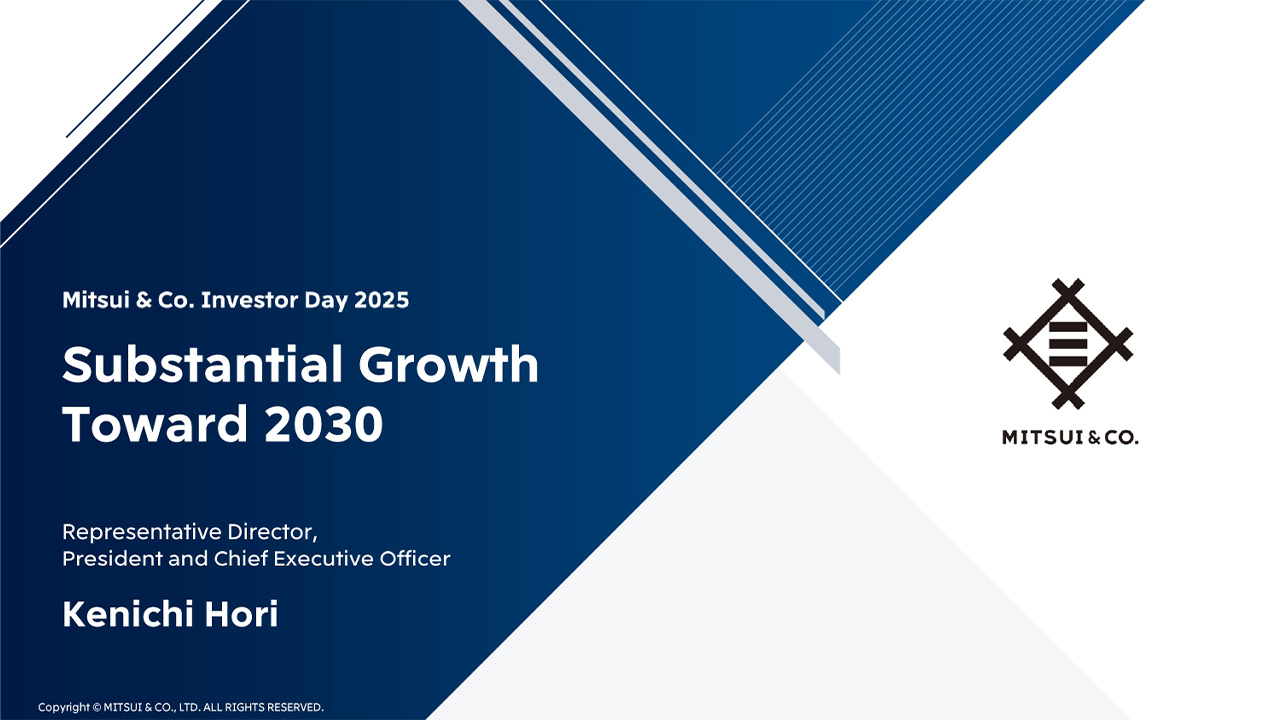 Mitsui & Co. Investor Day 2025

Substantial Growth Toward 2030

Representative Director,
President and Chief Executive Officer

Kenichi Hori

MITSUI & CO.

Copyright © MITSUI & CO., LTD. ALL RIGHTS RESERVED.